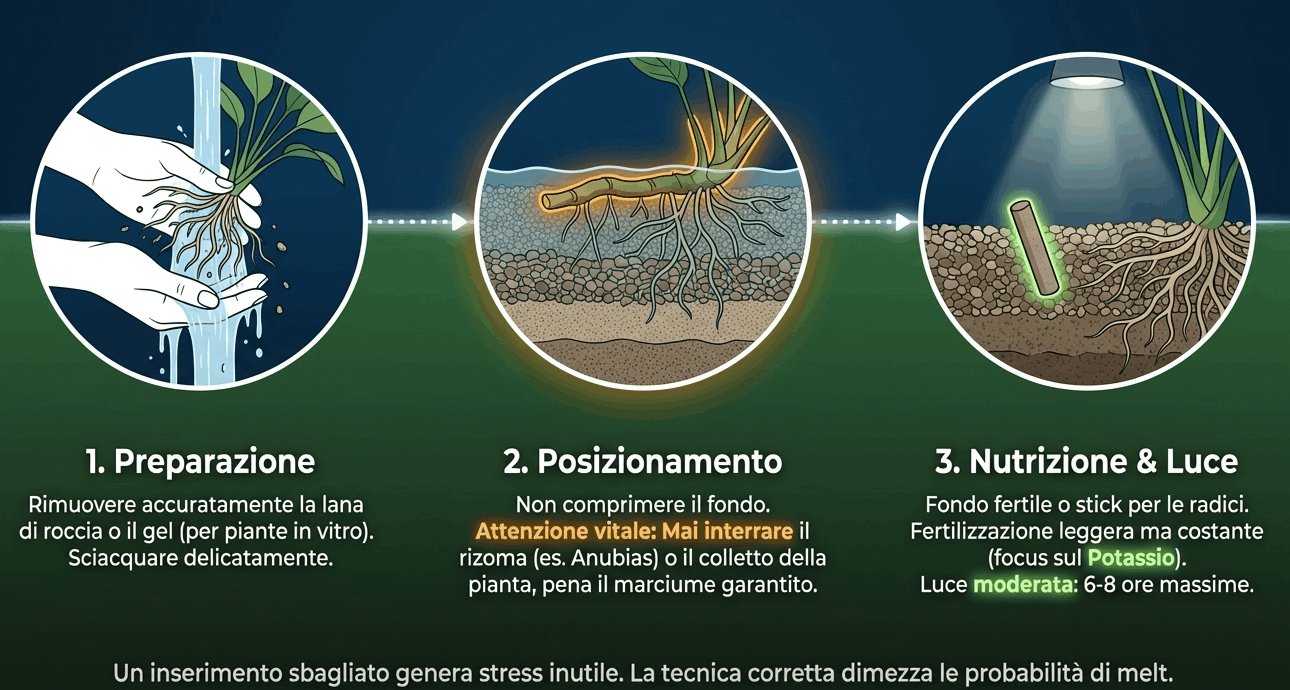 1. Preparazione

Rimuovere accuratamente la lana di roccia o il gel (per piante in vitro). Sciacquare delicatamente.

2. Posizionamento

Non comprimere il fondo. Attenzione vitale: Mai interrare il rizoma (es. Anubias) o il colletto della pianta, pena il marciume garantito.

3. Nutrizione & Luce

Fondo fertile o stick per le radici. Fertilizzazione leggera ma costante (focus sul Potassio). Luce moderata: 6-8 ore massime.

Un inserimento sbagliato genera stress inutile. La tecnica corretta dimezza le probabilità di melt.